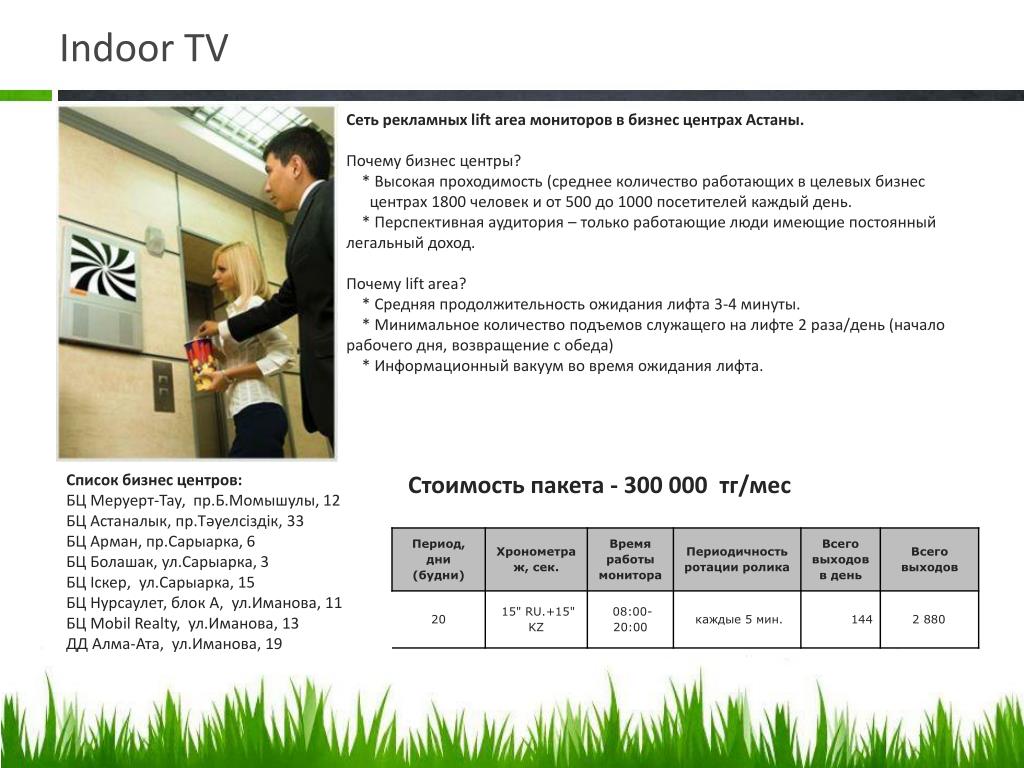 Indoor TV

Сеть рекламных lift area мониторов в бизнес центрах Астаны.

Почему бизнес центры?
* Высокая проходимость (среднее количество работающих в целевых бизнес центрах 1800 человек и от 500 до 1000 посетителей каждый день.
* Перспективная аудитория – только работающие люди имеющие постоянный легальный доход.

Почему lift area?
* Средняя продолжительность ожидания лифта 3-4 минуты.
* Минимальное количество подъемов служащего на лифте 2 раза/день (начало рабочего дня, возвращение с обеда)
* Информационный вакуум во время ожидания лифта.

Список бизнес центров:
БЦ Меруерт-Тау, пр.Б.Момышулы, 12
БЦ Астаналык, пр.Тәуелсіздік, 33
БЦ Арман, пр.Сарыарка, 6
БЦ Болашак, ул.Сарыарка, 3
БЦ Іскер, ул.Сарыарка, 15
БЦ Нурсаулет, блок А, ул.Иманова, 11
БЦ Mobil Realty, ул.Иманова, 13
ДД Алма-Ата, ул.Иманова, 19

Стоимость пакета - 300 000 тг/мес

| Период, дни (будни) | Хронометраж, сек. | Время работы монитора | Периодичность ротации ролика | Всего выходов в день | Всего выходов |
|---|---|---|---|---|---|
| 20 | 15" RU.+15" KZ | 08:00-20:00 | каждые 5 мин. | 144 | 2 880 |